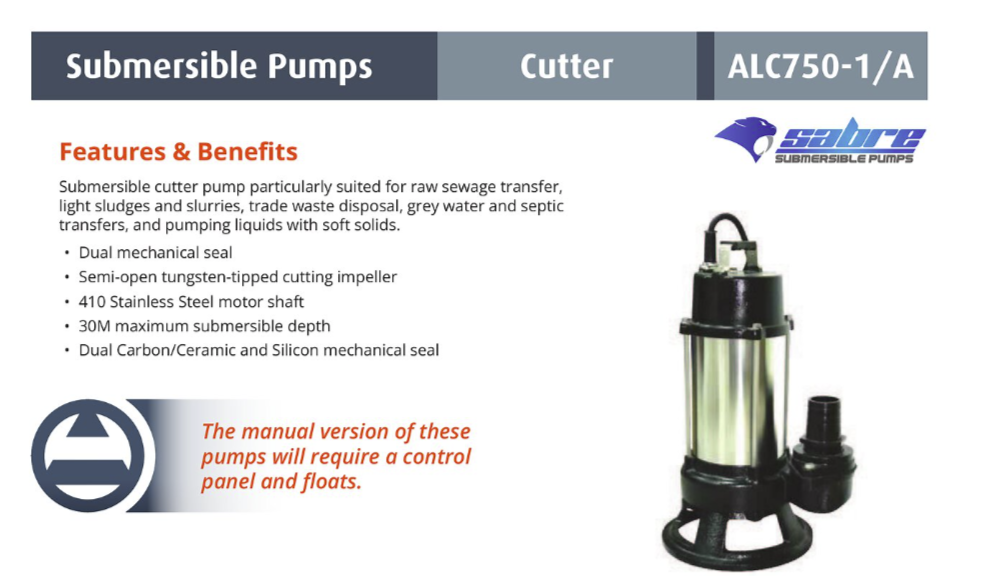 Submersible Pumps Cutter ALC750-1/A

sabre SUBMERSIBLE PUMPS

Features & Benefits

Submersible cutter pump particularly suited for raw sewage transfer, light sludges and slurries, trade waste disposal, grey water and septic transfers, and pumping liquids with soft solids.

• Dual mechanical seal
• Semi-open tungsten-tipped cutting impeller
• 410 Stainless Steel motor shaft
• 30M maximum submersible depth
• Dual Carbon/Ceramic and Silicon mechanical seal

The manual version of these pumps will require a control panel and floats.